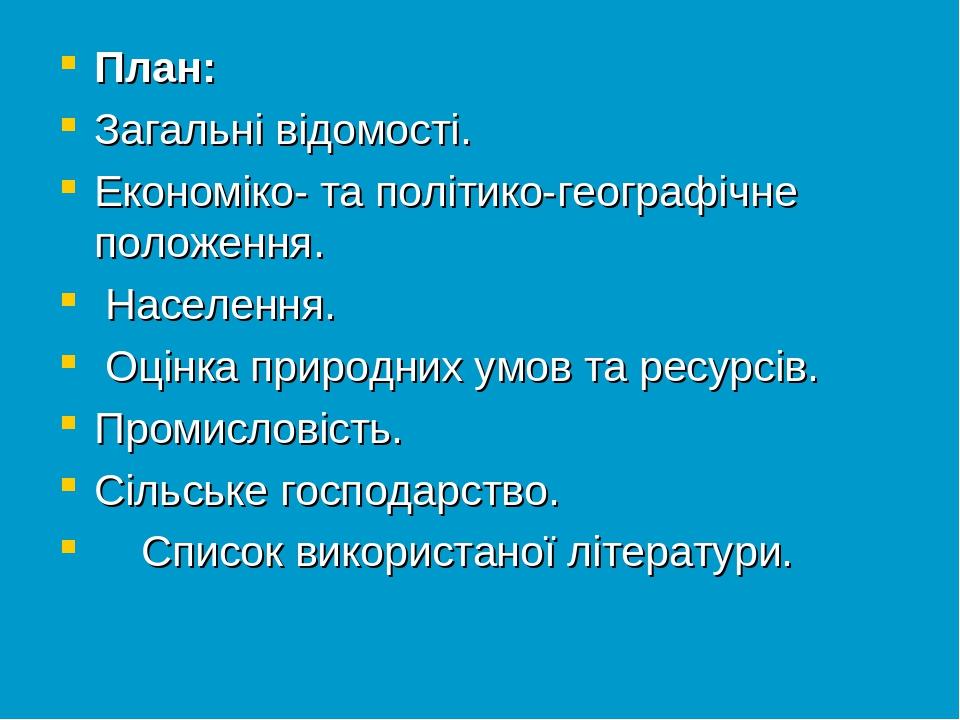 План:

Загальні відомості.

Економіко- та політико-географічне положення.

Населення.

Оцінка природних умов та ресурсів.

Промисловість.

Сільське господарство.

Список використаної літератури.